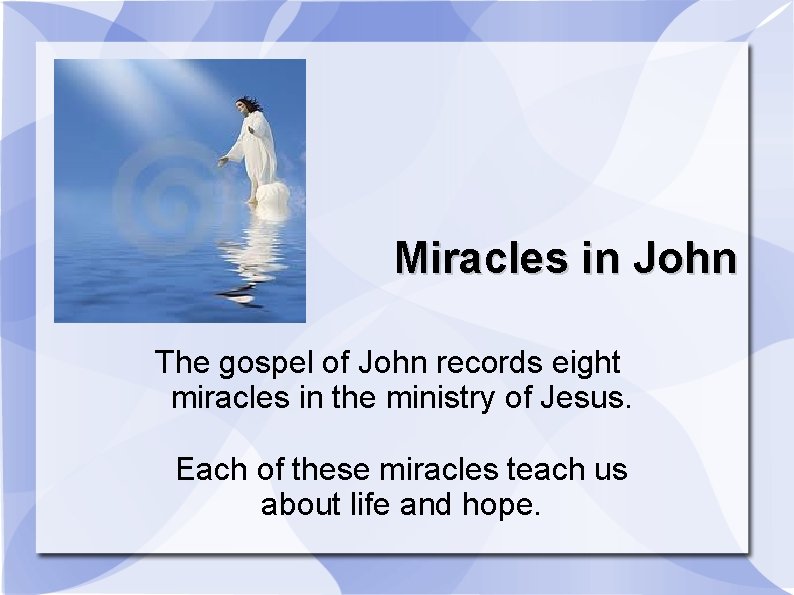 Miracles in John

The gospel of John records eight miracles in the ministry of Jesus.

Each of these miracles teach us about life and hope.